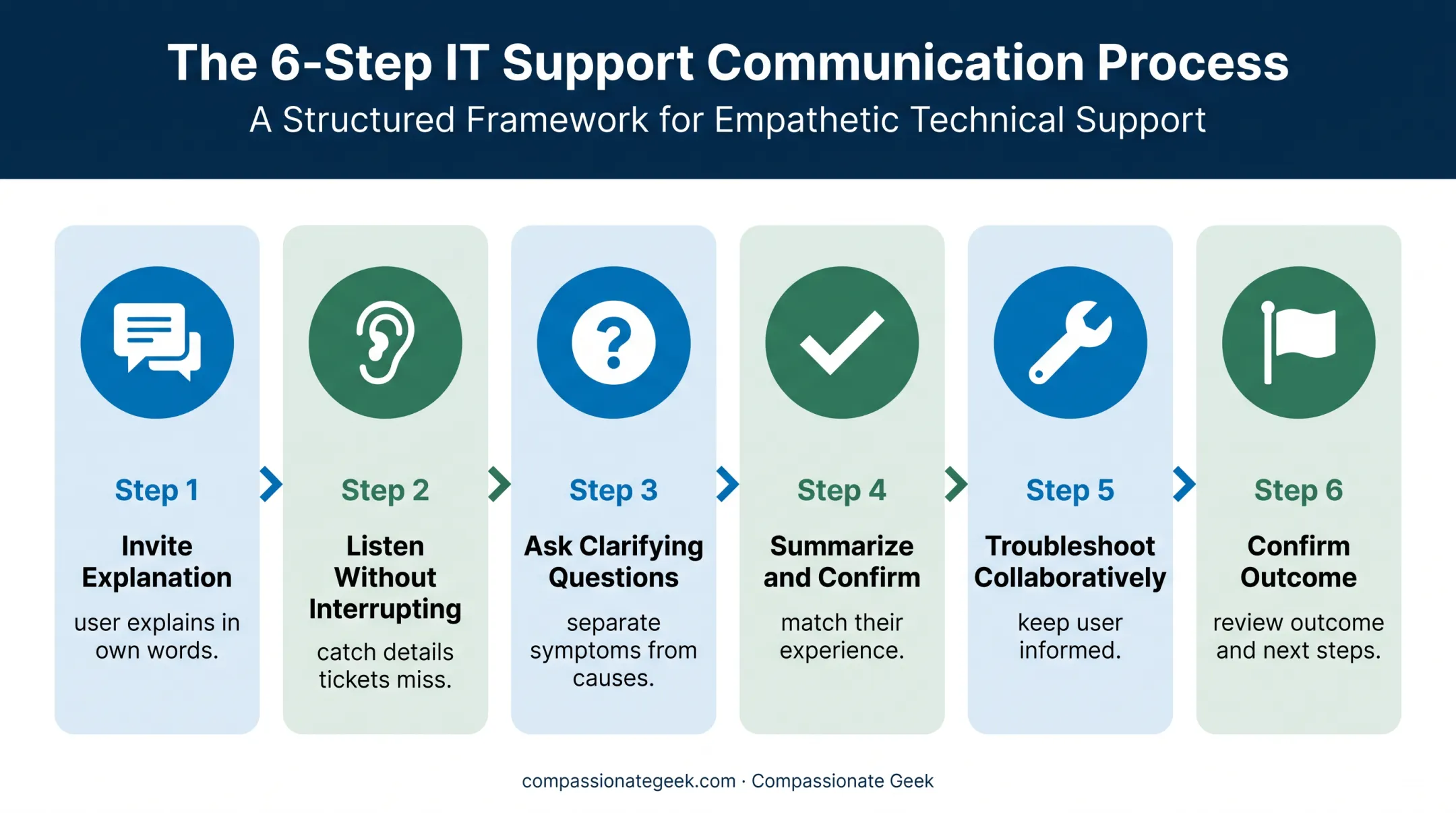 The 6-Step IT Support Communication Process

A Structured Framework for Empathetic Technical Support

Step 1

Invite Explanation

user explains in own words.

Step 2

Listen Without Interrupting

catch details tickets miss.

Step 3

Ask Clarifying Questions

separate symptoms from causes.

Step 4

Summarize and Confirm

match their experience.

Step 5

Troubleshoot Collaboratively

keep user informed.

Step 6

Confirm Outcome

review outcome and next steps.

compassionategeek.com · Compassionate Geek